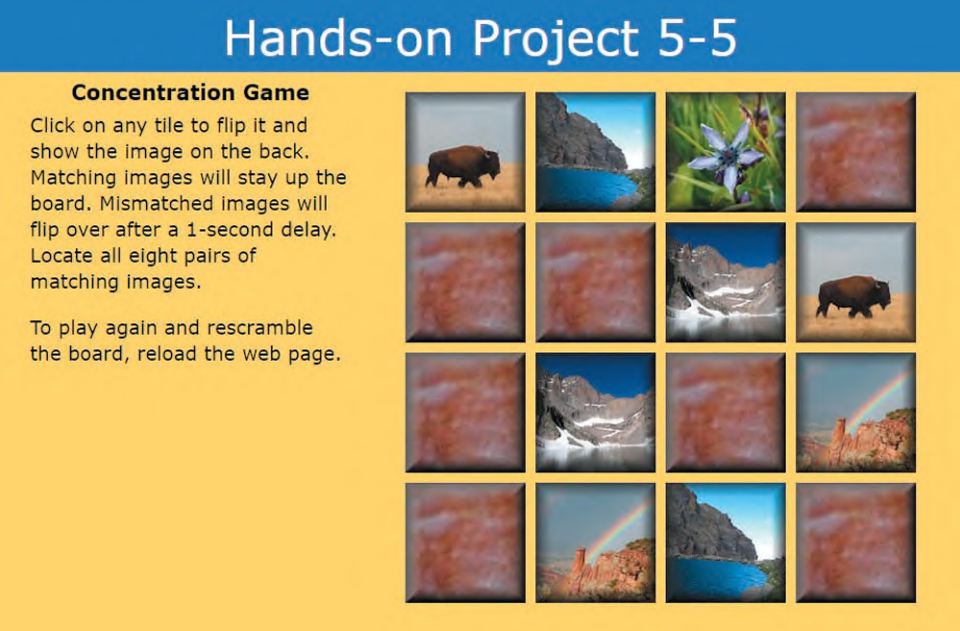 Hands-on Project 5-5

Concentration Game

Click on any tile to flip it and show the image on the back. Matching images will stay up the board. Mismatched images will flip over after a 1-second delay. Locate all eight pairs of matching images.

To play again and rescramble the board, reload the web page.